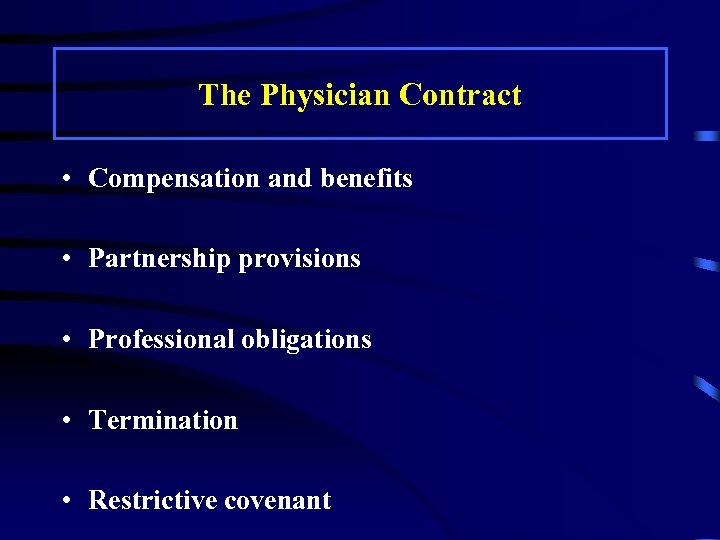 The Physician Contract

• Compensation and benefits

• Partnership provisions

• Professional obligations

• Termination

• Restrictive covenant